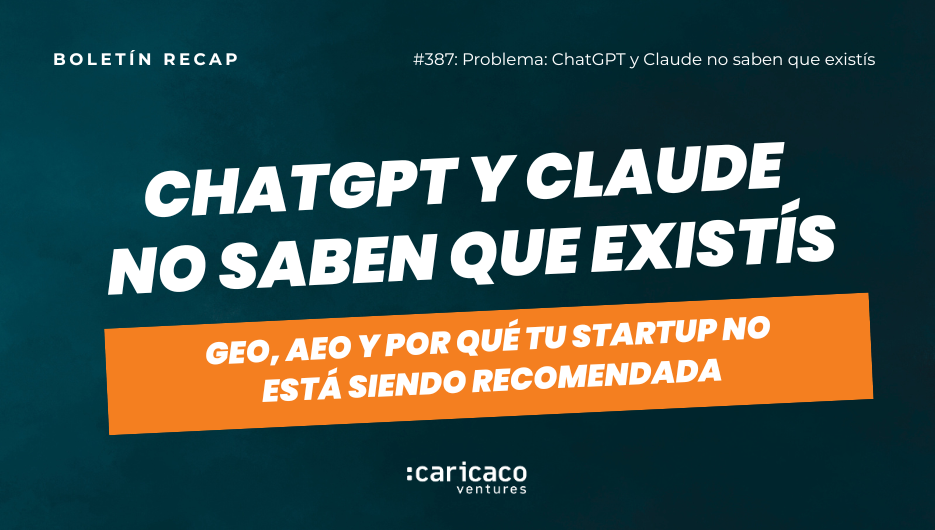 BOLETÍN RECAP

#387: Problema: ChatGPT y Claude no saben que existís

CHATGPT Y CLAUDE NO SABEN QUE EXISTÍS

GEO, AEO Y POR QUÉ TU STARTUP NO ESTÁ SIENDO RECOMENDADA

:caricaco ventures